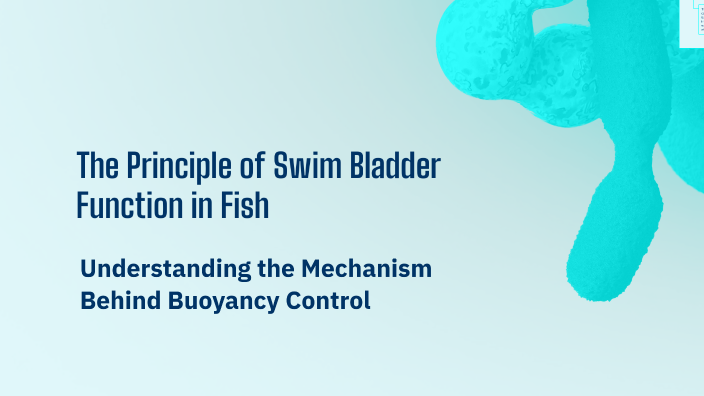 The Principle of Swim Bladder Function in Fish

Understanding the Mechanism Behind Buoyancy Control